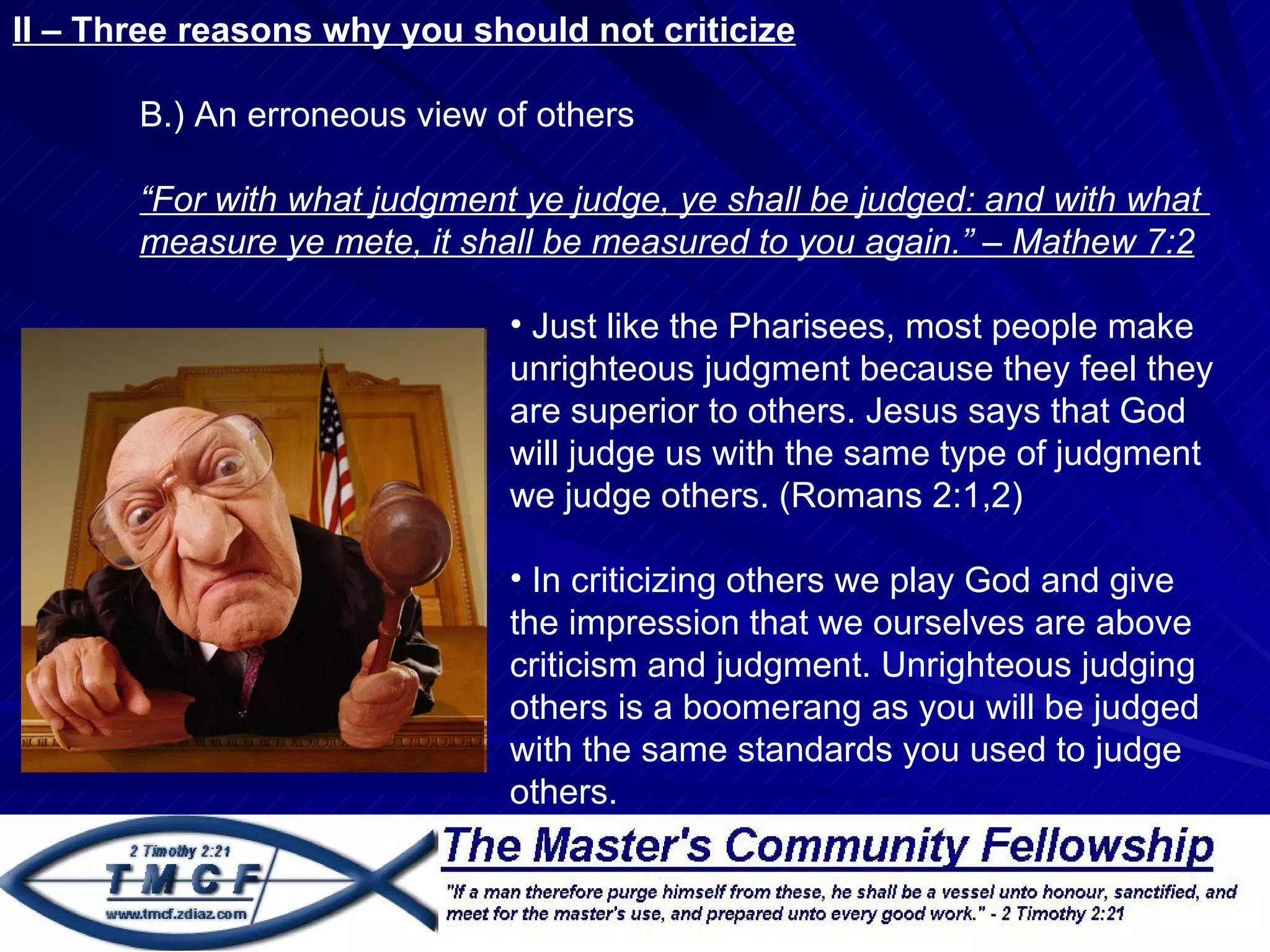 II – Three reasons why you should not criticize

B.) An erroneous view of others

“For with what judgment ye judge, ye shall be judged: and with what measure ye mete, it shall be measured to you again.” – Mathew 7:2

• Just like the Pharisees, most people make unrighteous judgment because they feel they are superior to others. Jesus says that God will judge us with the same type of judgment we judge others. (Romans 2:1,2)

• In criticizing others we play God and give the impression that we ourselves are above criticism and judgment. Unrighteous judging others is a boomerang as you will be judged with the same standards you used to judge others.

2 Timothy 2:21
TMCF
www.tmcf.zdiaz.com

The Master's Community Fellowship

"If a man therefore purge himself from these, he shall be a vessel unto honour, sanctified, and meet for the master's use, and prepared unto every good work." - 2 Timothy 2:21